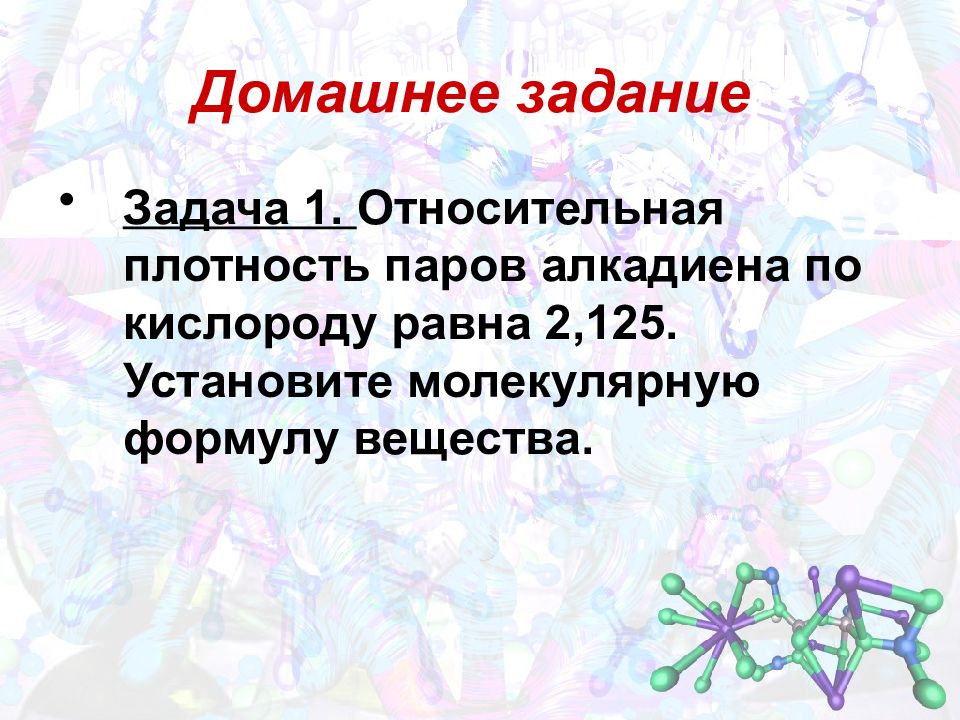 Домашнее задание

• Задача 1. Относительная плотность паров алкадиена по кислороду равна 2,125. Установите молекулярную формулу вещества.